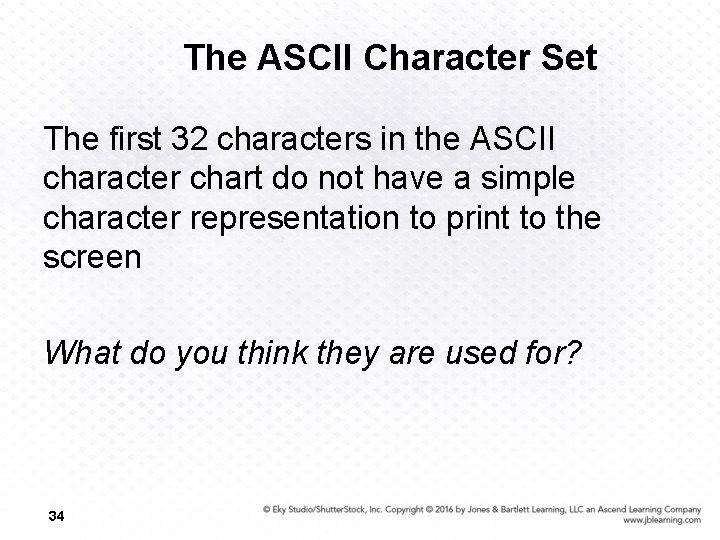 The ASCII Character Set

The first 32 characters in the ASCII character chart do not have a simple character representation to print to the screen

What do you think they are used for?

34

© Eky Studio/ShutterStock, Inc. Copyright © 2016 by Jones & Bartlett Learning, LLC an Ascend Learning Company
www.jblearning.com